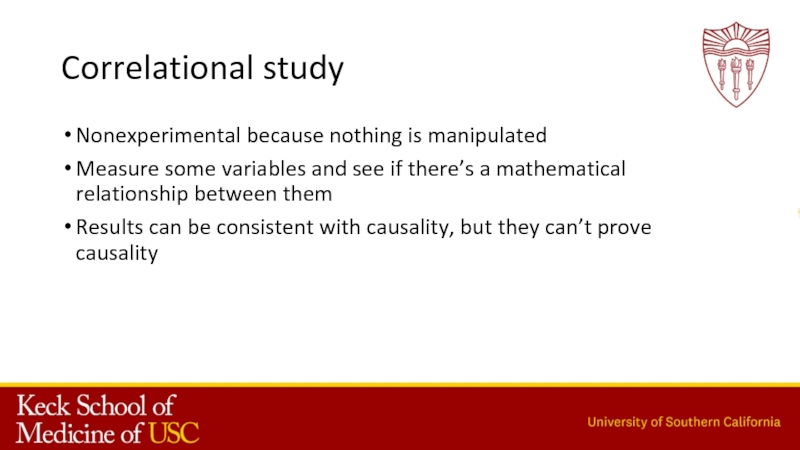 Correlational study

• Nonexperimental because nothing is manipulated

• Measure some variables and see if there's a mathematical relationship between them

• Results can be consistent with causality, but they can't prove causality

Keck School of Medicine of USC

University of Southern California